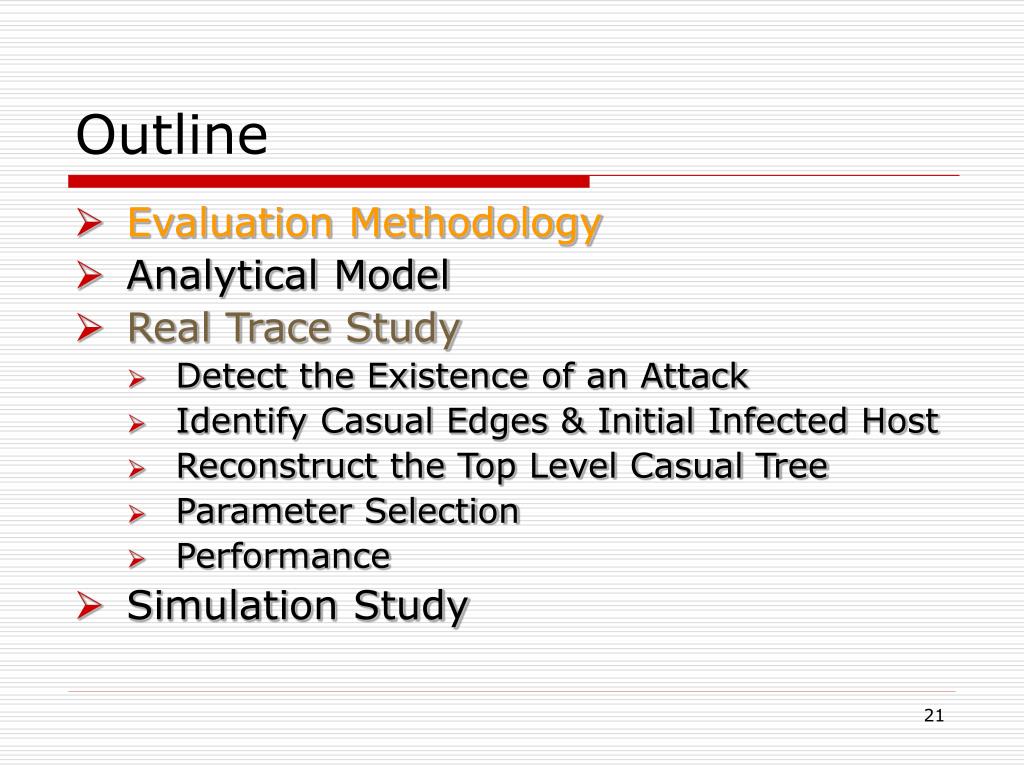 Outline

➢ Evaluation Methodology
➢ Analytical Model
➢ Real Trace Study
  ➢ Detect the Existence of an Attack
  ➢ Identify Casual Edges & Initial Infected Host
  ➢ Reconstruct the Top Level Casual Tree
  ➢ Parameter Selection
  ➢ Performance
➢ Simulation Study

21